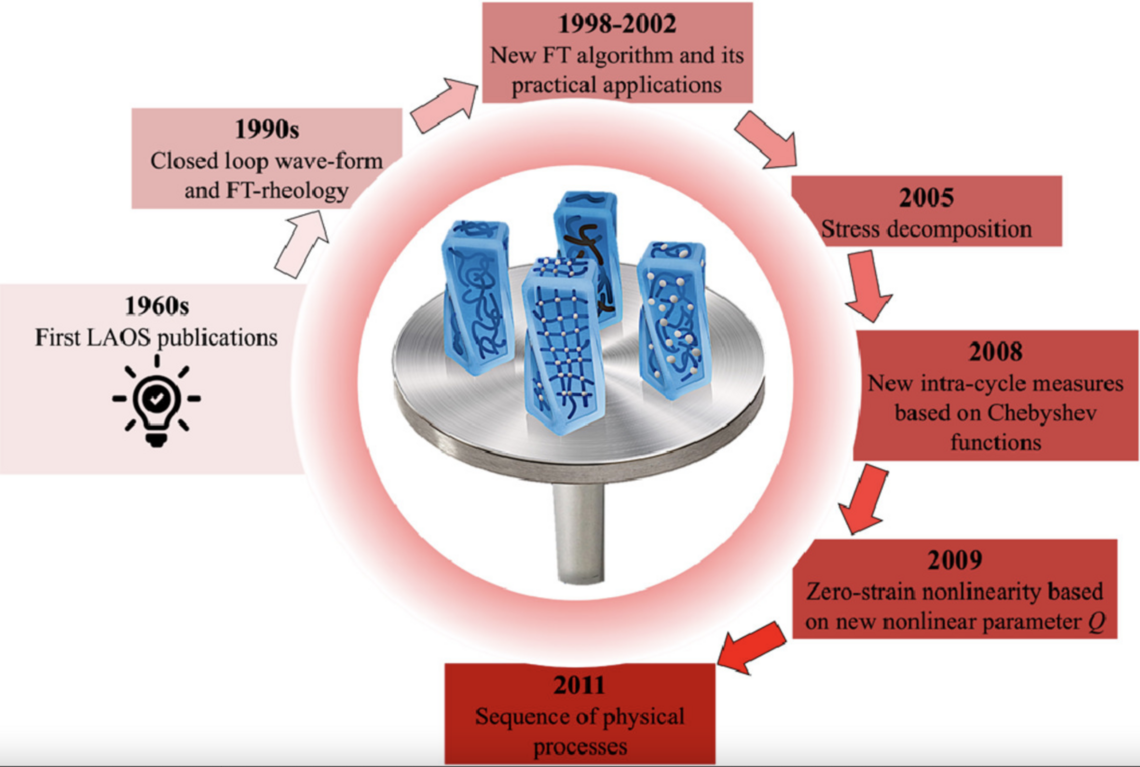 1960s
First LAOS publications

1990s
Closed loop wave-form and FT-rheology

1998-2002
New FT algorithm and its practical applications

2005
Stress decomposition

2008
New intra-cycle measures based on Chebyshev functions

2009
Zero-strain nonlinearity based on new nonlinear parameter $Q$

2011
Sequence of physical processes